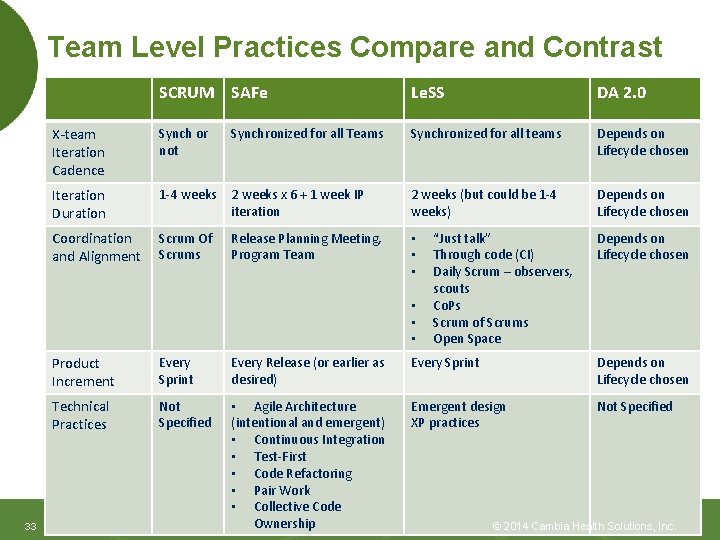 Team Level Practices Compare and Contrast

| | SCRUM | SAFe | LeSS | DA 2.0 |
|---|---|---|---|---|
| X-team Iteration Cadence | Synch or not | Synchronized for all Teams | Synchronized for all teams | Depends on Lifecycle chosen |
| Iteration Duration | 1-4 weeks | 2 weeks x 6 + 1 week IP iteration | 2 weeks (but could be 1-4 weeks) | Depends on Lifecycle chosen |
| Coordination and Alignment | Scrum Of Scrums | Release Planning Meeting, Program Team | ▪ "Just talk" ▪ Through code (CI) ▪ Daily Scrum – observers, scouts ▪ CoPs ▪ Scrum of Scrums ▪ Open Space | Depends on Lifecycle chosen |
| Product Increment | Every Sprint | Every Release (or earlier as desired) | Every Sprint | Depends on Lifecycle chosen |
| Technical Practices | Not Specified | ▪ Agile Architecture (intentional and emergent) ▪ Continuous Integration ▪ Test-First ▪ Code Refactoring ▪ Pair Work ▪ Collective Code Ownership | Emergent design XP practices | Not Specified |

33

© 2014 Cambia Health Solutions, Inc.